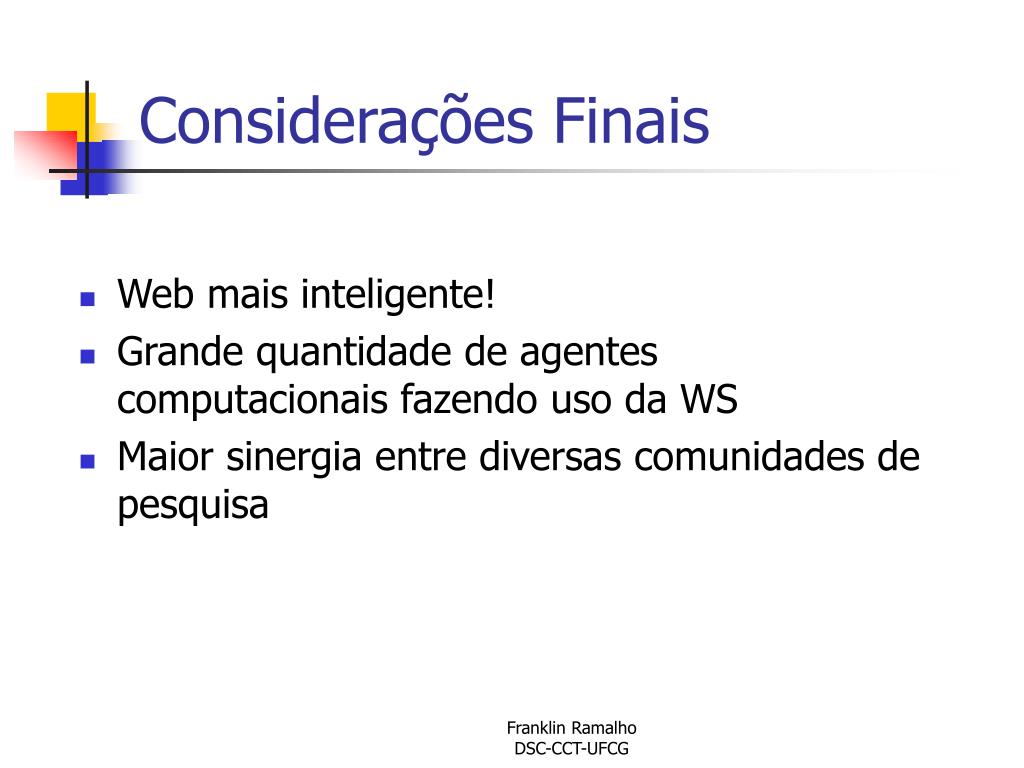 Considerações Finais

- Web mais inteligente!
- Grande quantidade de agentes computacionais fazendo uso da WS
- Maior sinergia entre diversas comunidades de pesquisa

Franklin Ramalho
DSC-CCT-UFCG